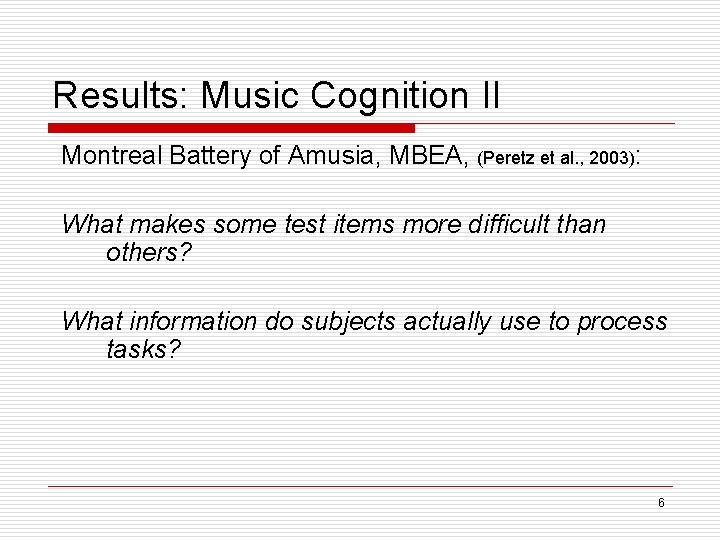 Results: Music Cognition II

Montreal Battery of Amusia, MBEA, (Peretz et al., 2003):

What makes some test items more difficult than others?

What information do subjects actually use to process tasks?

6